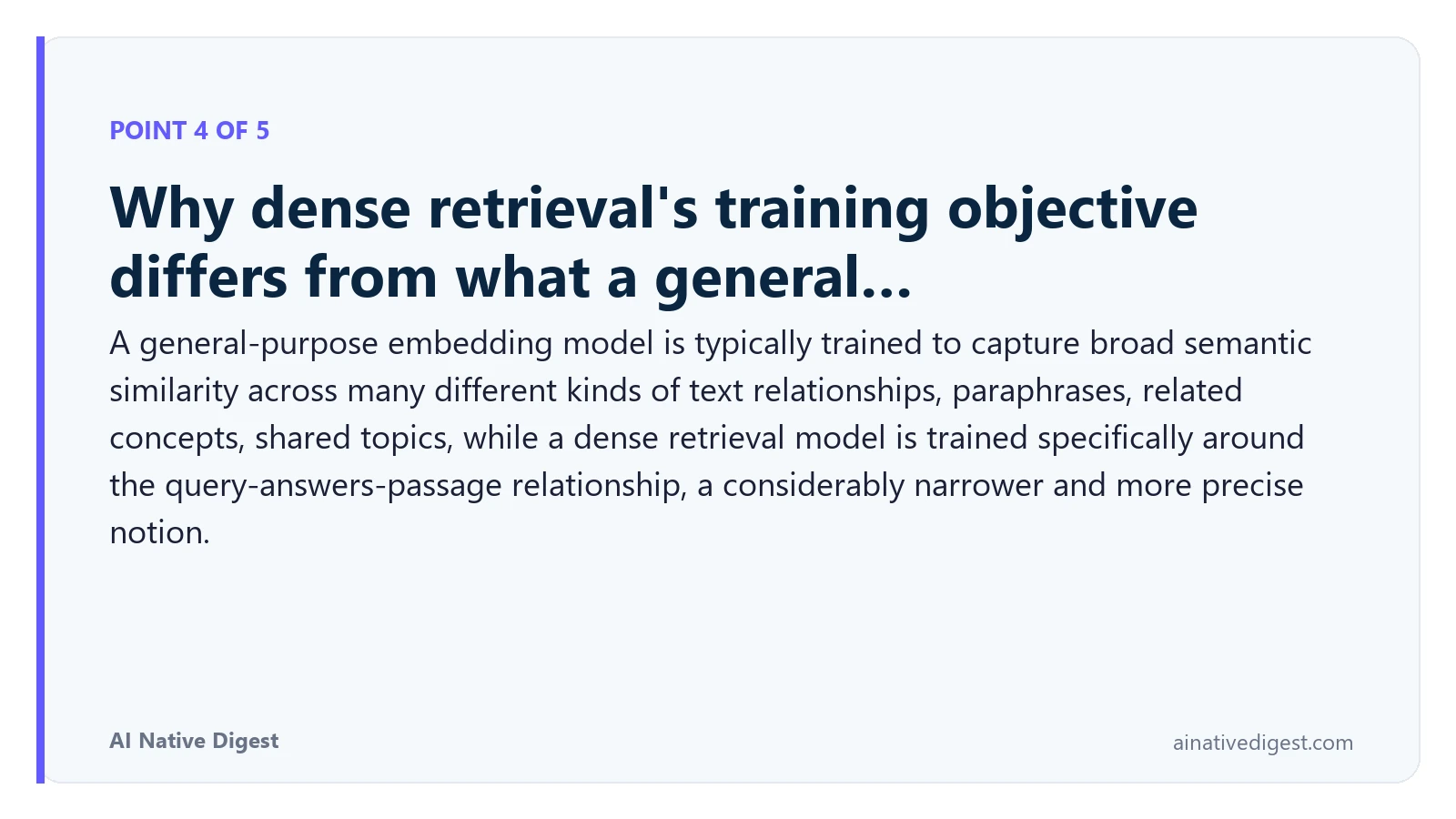 POINT 4 OF 5

Why dense retrieval's training objective differs from what a general...

A general-purpose embedding model is typically trained to capture broad semantic similarity across many different kinds of text relationships, paraphrases, related concepts, shared topics, while a dense retrieval model is trained specifically around the query-answers-passage relationship, a considerably narrower and more precise notion.

AI Native Digest

ainativedigest.com